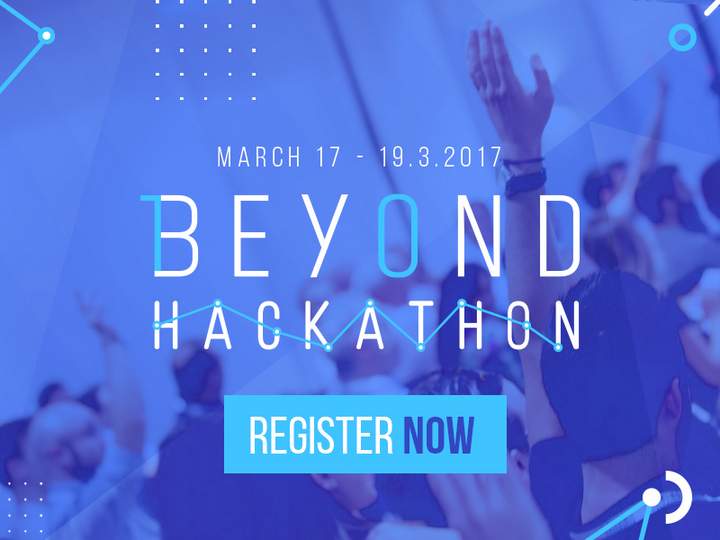 MARCH 17 - 19.3.2017

BEYOND

HACKATHON

REGISTER NOW